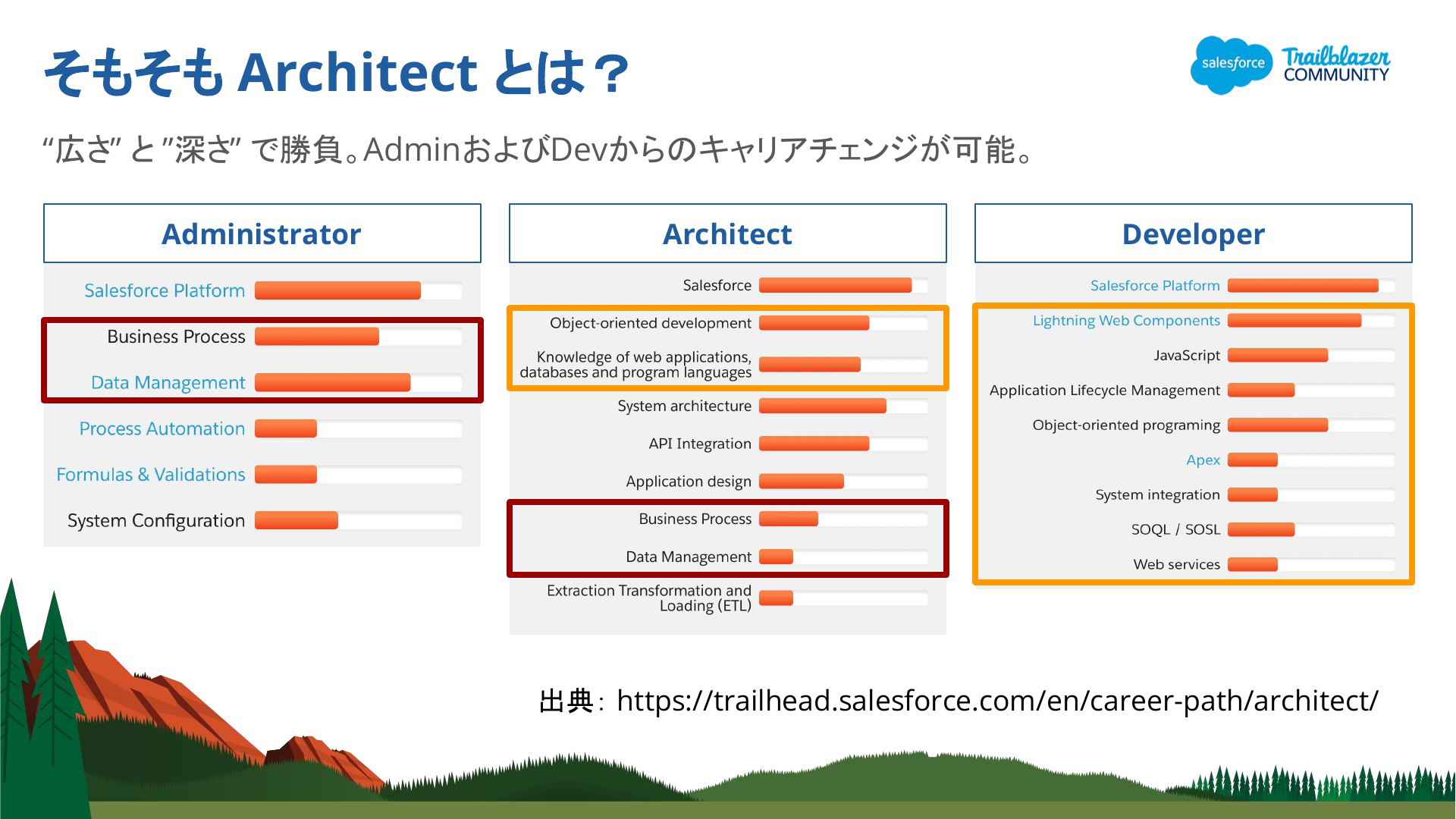 そもそも Architect とは？

salesforce Trailblazer COMMUNITY

“広さ” と ”深さ” で勝負。AdminおよびDevからのキャリアチェンジが可能。

Administrator

Salesforce Platform
Business Process
Data Management
Process Automation
Formulas & Validations
System Configuration

Architect

Salesforce
Object-oriented development
Knowledge of web applications, databases and program languages
System architecture
API Integration
Application design
Business Process
Data Management
Extraction Transformation and Loading (ETL)

Developer

Salesforce Platform
Lightning Web Components
JavaScript
Application Lifecycle Management
Object-oriented programing
Apex
System integration
SOQL / SOSL
Web services

出典: https://trailhead.salesforce.com/en/career-path/architect/